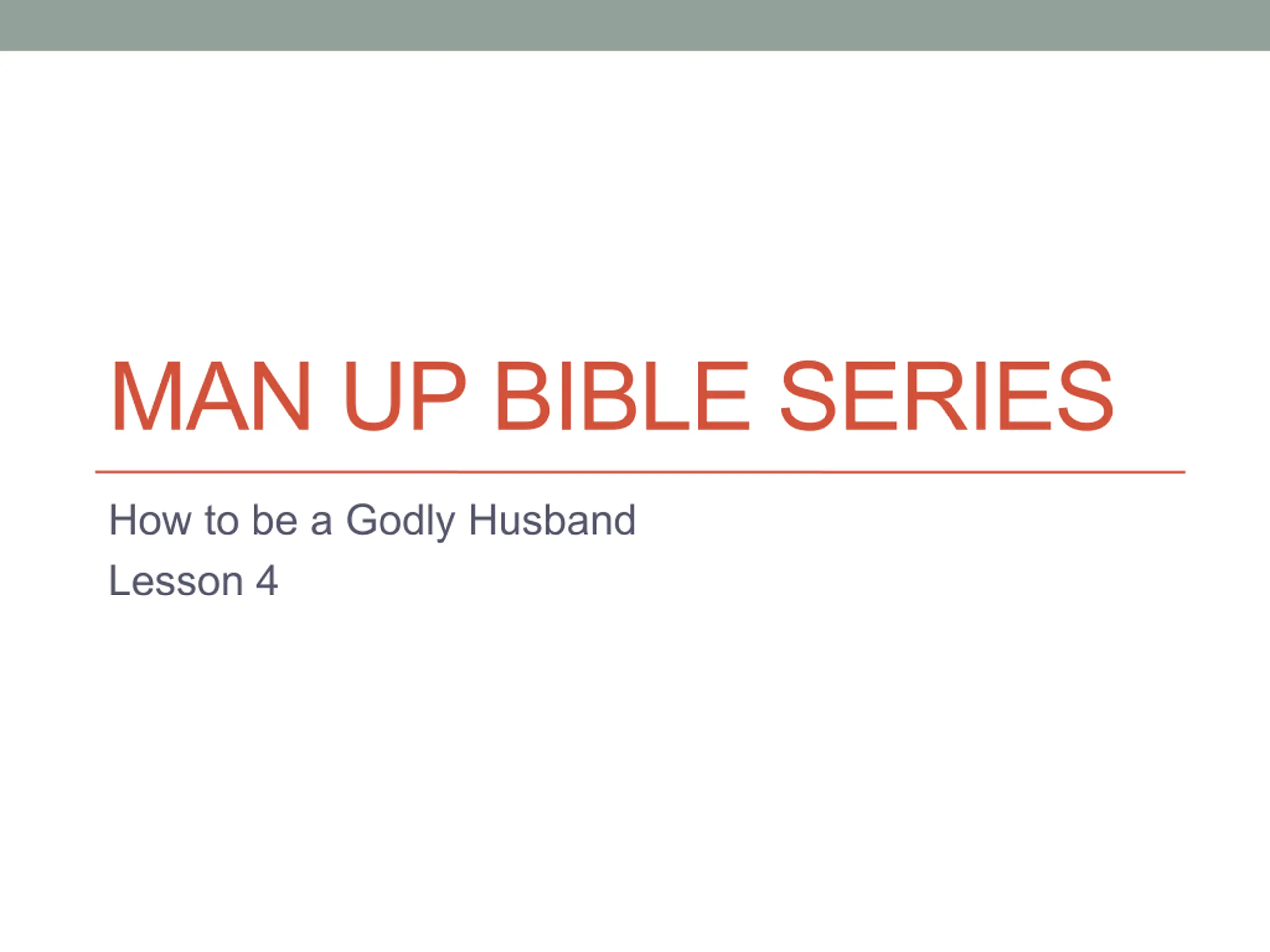 MAN UP BIBLE SERIES

How to be a Godly Husband
Lesson 4